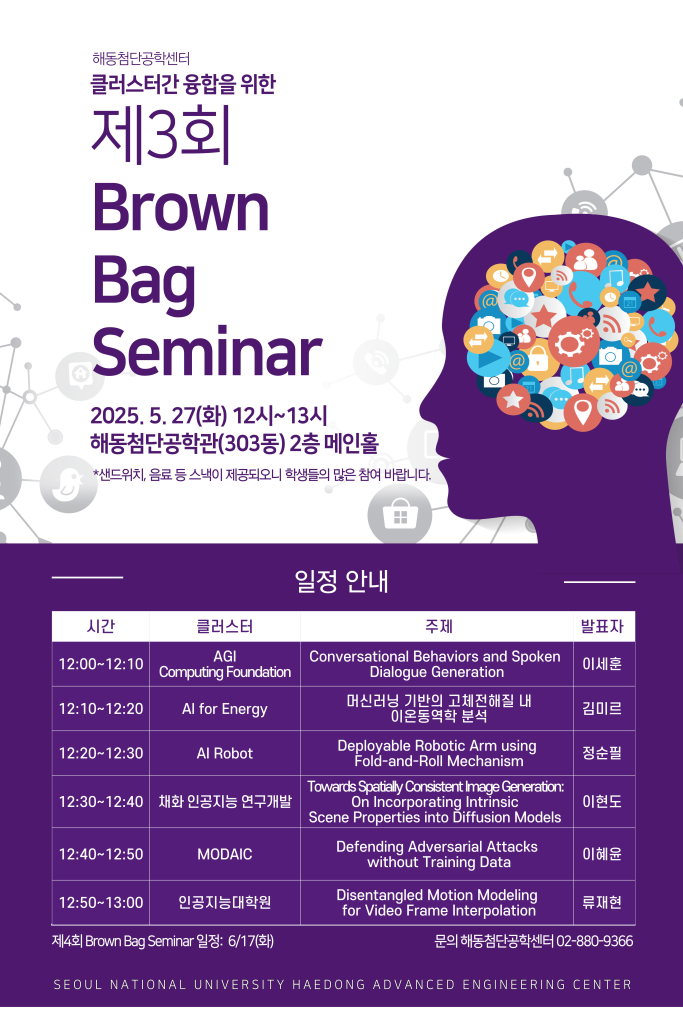 해동첨단공학센터
클러스터간 융합을 위한
제3회
Brown Bag Seminar

2025. 5. 27(화) 12시~13시
해동첨단공학관(303동) 2층 메인홀
*샌드위치, 음료 등 스낵이 제공되오니 학생들의 많은 참여 바랍니다.

일정 안내

| 시간 | 클러스터 | 주제 | 발표자 |
|---|---|---|---|
| 12:00~12:10 | AGI Computing Foundation | Conversational Behaviors and Spoken Dialogue Generation | 이세훈 |
| 12:10~12:20 | AI for Energy | 머신러닝 기반의 고체전해질 내 이온동역학 분석 | 김미르 |
| 12:20~12:30 | AI Robot | Deployable Robotic Arm using Fold-and-Roll Mechanism | 정순필 |
| 12:30~12:40 | 채화 인공지능 연구개발 | Towards Spatially Consistent Image Generation: On Incorporating Intrinsic Scene Properties into Diffusion Models | 이현도 |
| 12:40~12:50 | MODAIC | Defending Adversarial Attacks without Training Data | 이혜윤 |
| 12:50~13:00 | 인공지능대학원 | Disentangled Motion Modeling for Video Frame Interpolation | 류재현 |

제4회 Brown Bag Seminar 일정: 6/17(화)
문의 해동첨단공학센터 02-880-9366

SEOUL NATIONAL UNIVERSITY HAEDONG ADVANCED ENGINEERING CENTER